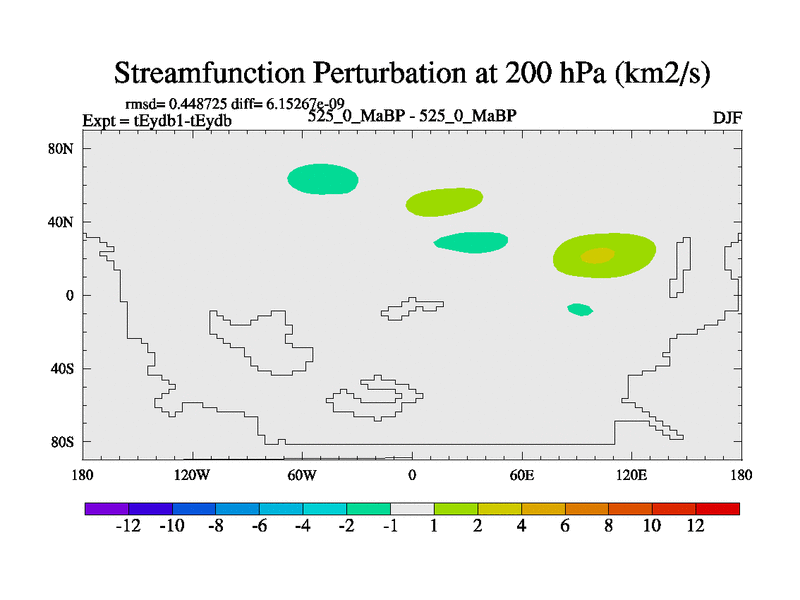 Streamfunction Perturbation at 200 hPa (km2/s)

rmsd= 0.448725 diff= 6.15267e-09
Expt = tEydb1-tEydb
525_0_MaBP - 525_0_MaBP
DJF

80N
40N
0
40S
80S

180
120W
60W
0
60E
120E
180

-12
-10
-8
-6
-4
-2
-1
1
2
4
6
8
10
12